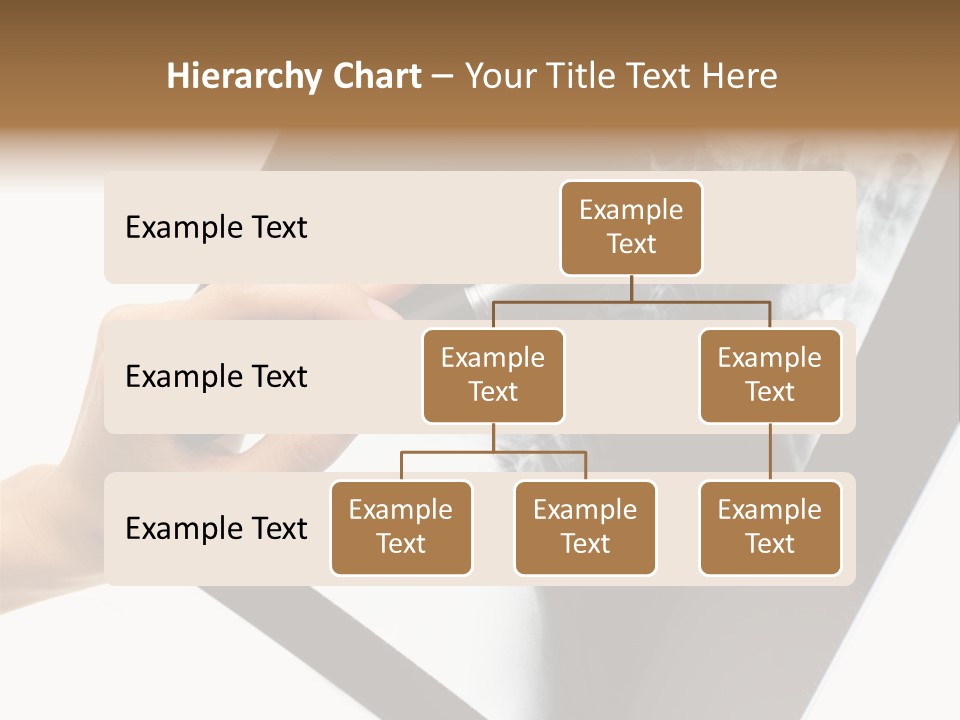 Hierarchy Chart – Your Title Text Here

Example Text

Example Text

Example Text

Example Text

Example Text

Example Text

Example Text

Example Text

Example Text